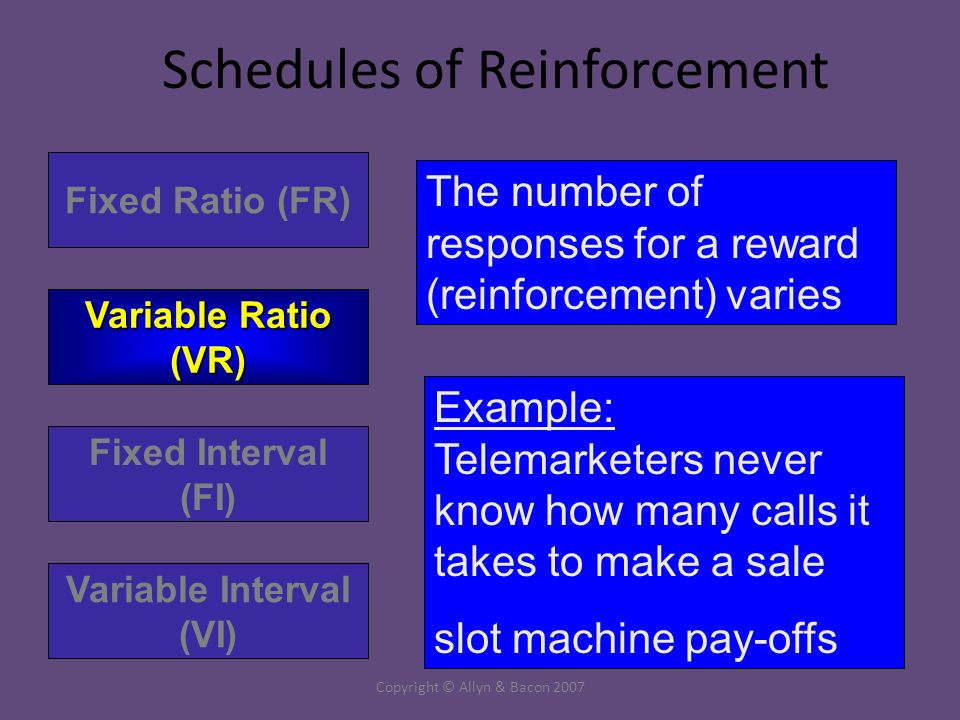 Schedules of Reinforcement

Fixed Ratio (FR)

Variable Ratio (VR)

Fixed Interval (FI)

Variable Interval (VI)

The number of responses for a reward (reinforcement) varies

Example:
Telemarketers never know how many calls it takes to make a sale

slot machine pay-offs

Copyright © Allyn & Bacon 2007